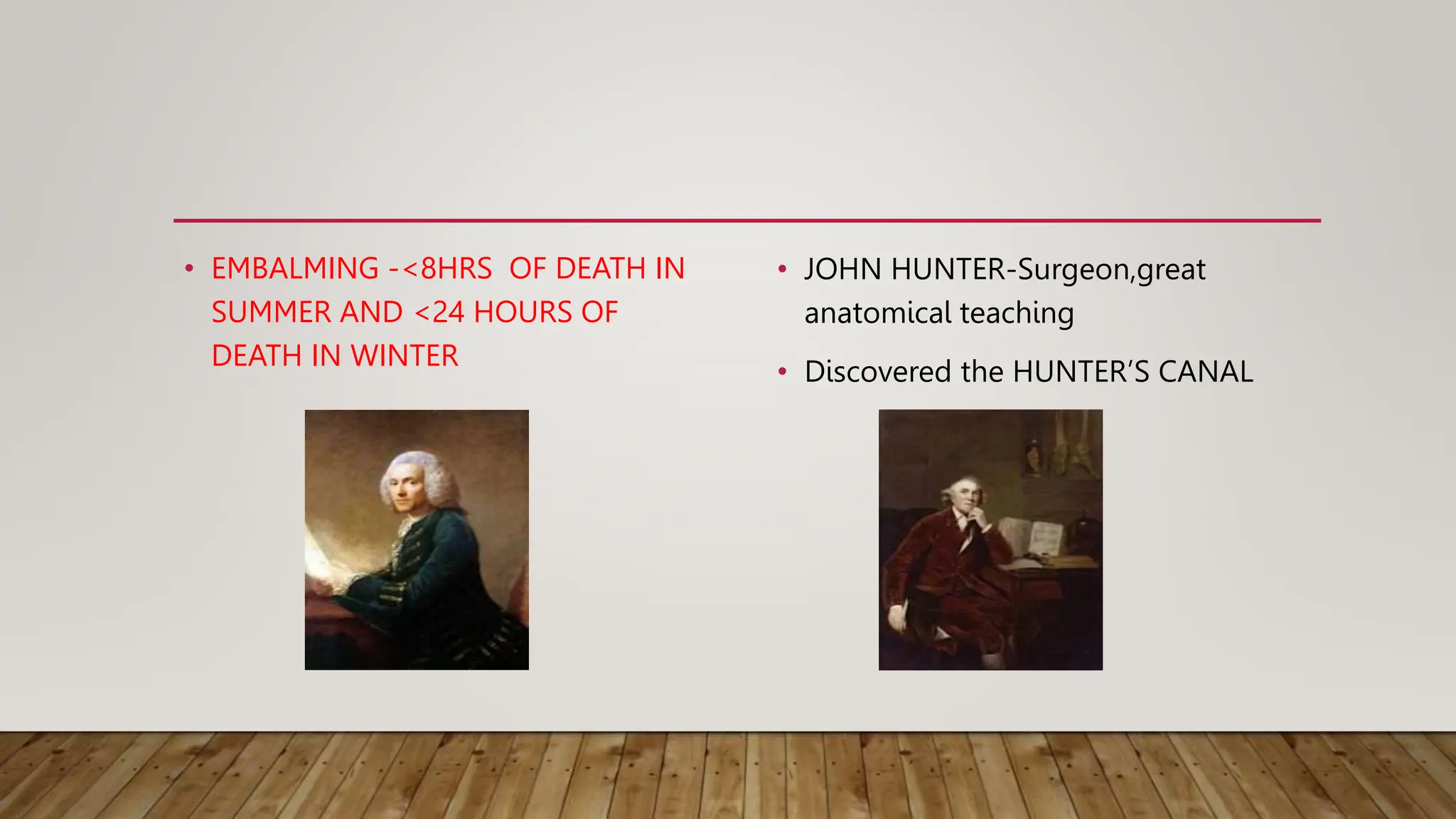 • EMBALMING -<8HRS OF DEATH IN SUMMER AND <24 HOURS OF DEATH IN WINTER

• JOHN HUNTER-Surgeon,great anatomical teaching

• Discovered the HUNTER'S CANAL